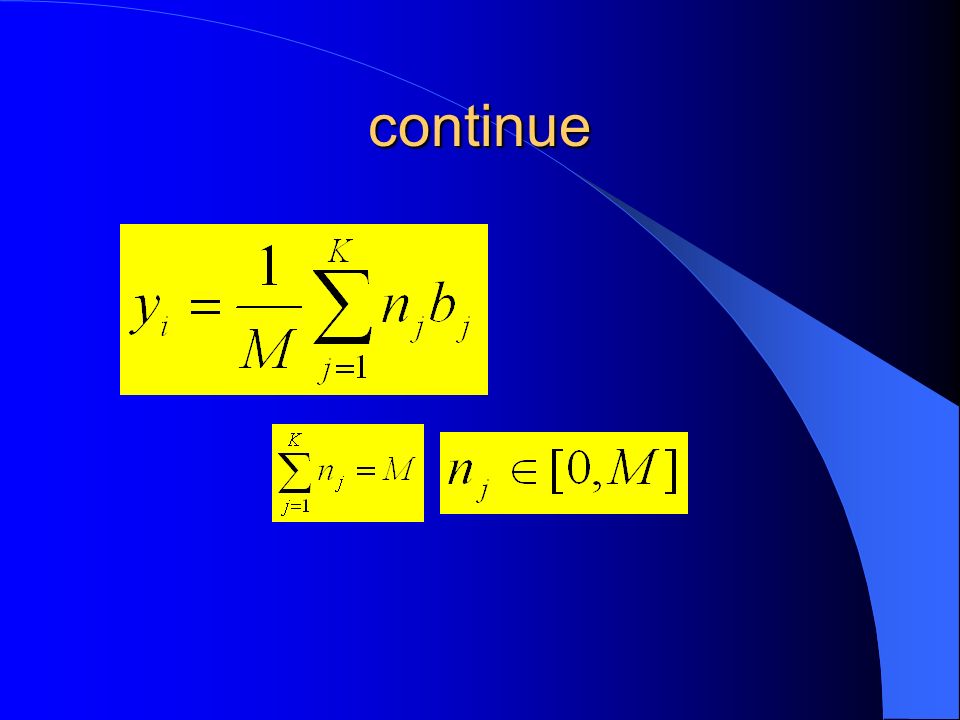 continue

$y_i = \frac{1}{M}\sum_{j=1}^{K} n_j b_j$

$\sum_{j=1}^{K} n_j = M$

$n_j \in [0, M]$